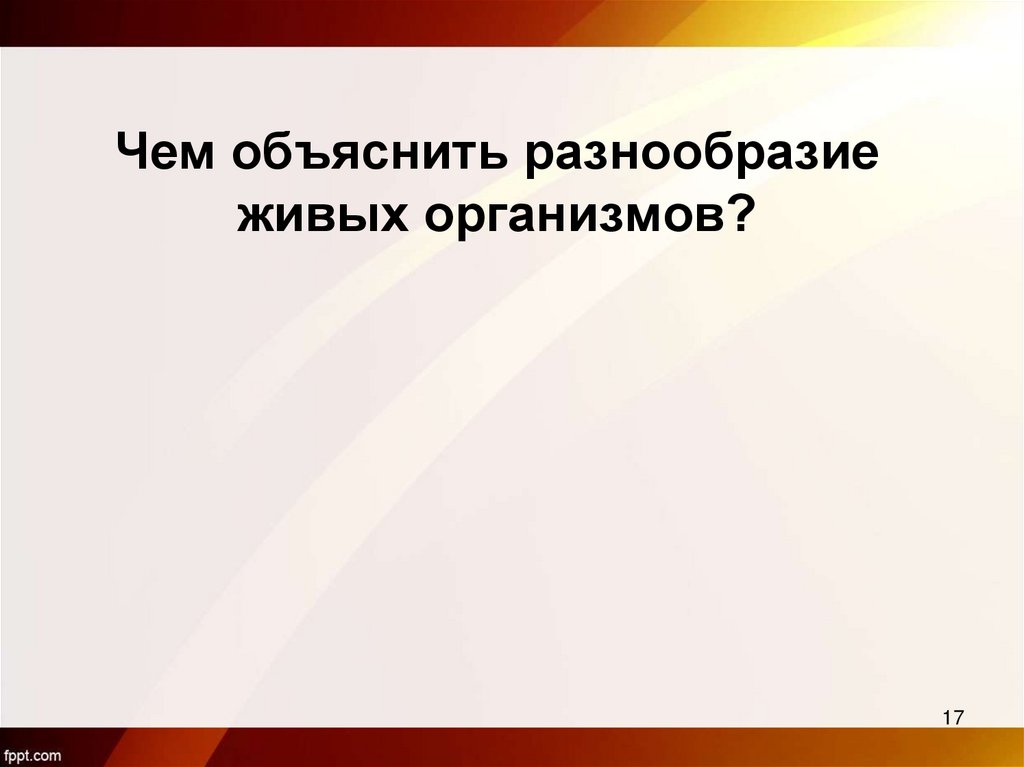 Чем объяснить разнообразие живых организмов?

17

fppt.com